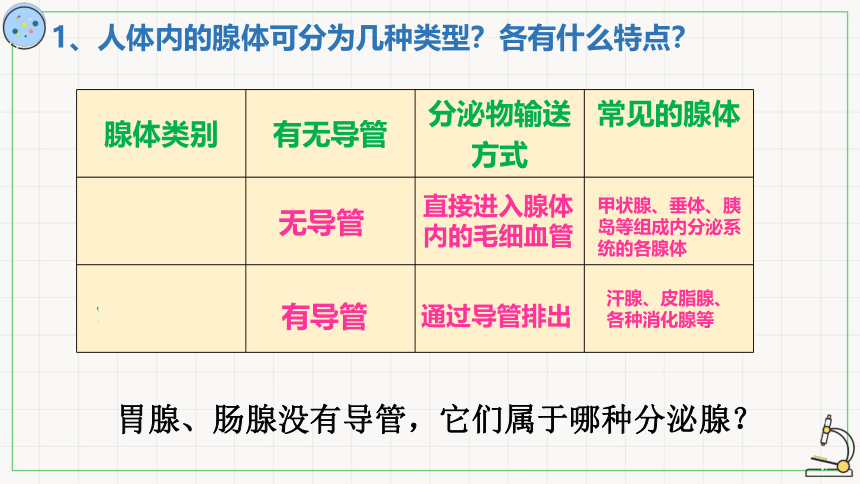 1、人体内的腺体可分为几种类型？各有什么特点？

| 腺体类别 | 有无导管 | 分泌物输送方式 | 常见的腺体 |
|---|---|---|---|
|  | 无导管 | 直接进入腺体内的毛细血管 | 甲状腺、垂体、胰岛等组成内分泌系统的各腺体 |
|  | 有导管 | 通过导管排出 | 汗腺、皮脂腺、各种消化腺等 |

胃腺、肠腺没有导管，它们属于哪种分泌腺？